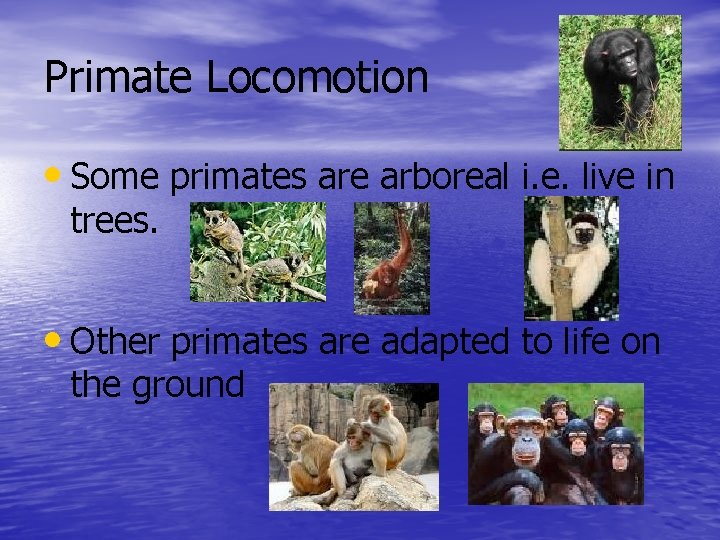 Primate Locomotion

• Some primates are arboreal i.e. live in trees.

• Other primates are adapted to life on the ground